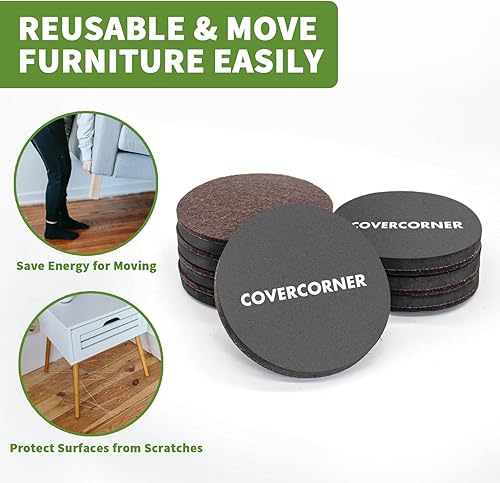 REUSABLE & MOVE FURNITURE EASILY

Save Energy for Moving

Protect Surfaces from Scratches

COVERCORNER

COVERCORNER